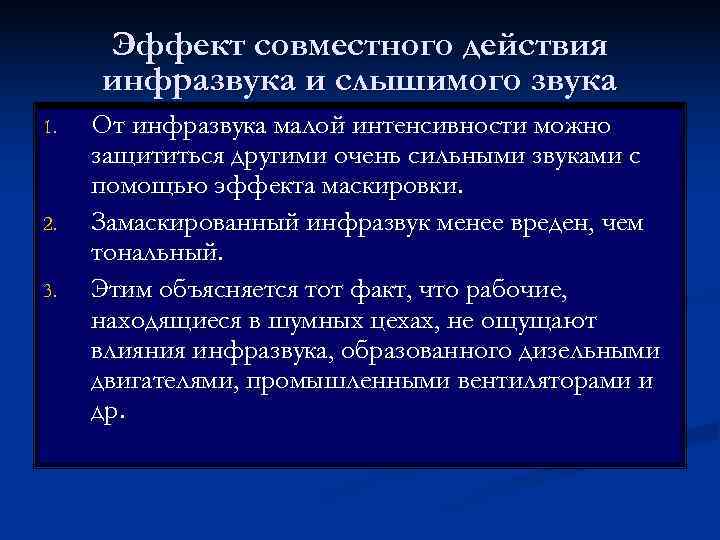 Эффект совместного действия инфразвука и слышимого звука

1. От инфразвука малой интенсивности можно защититься другими очень сильными звуками с помощью эффекта маскировки.
2. Замаскированный инфразвук менее вреден, чем тональный.
3. Этим объясняется тот факт, что рабочие, находящиеся в шумных цехах, не ощущают влияния инфразвука, образованного дизельными двигателями, промышленными вентиляторами и др.